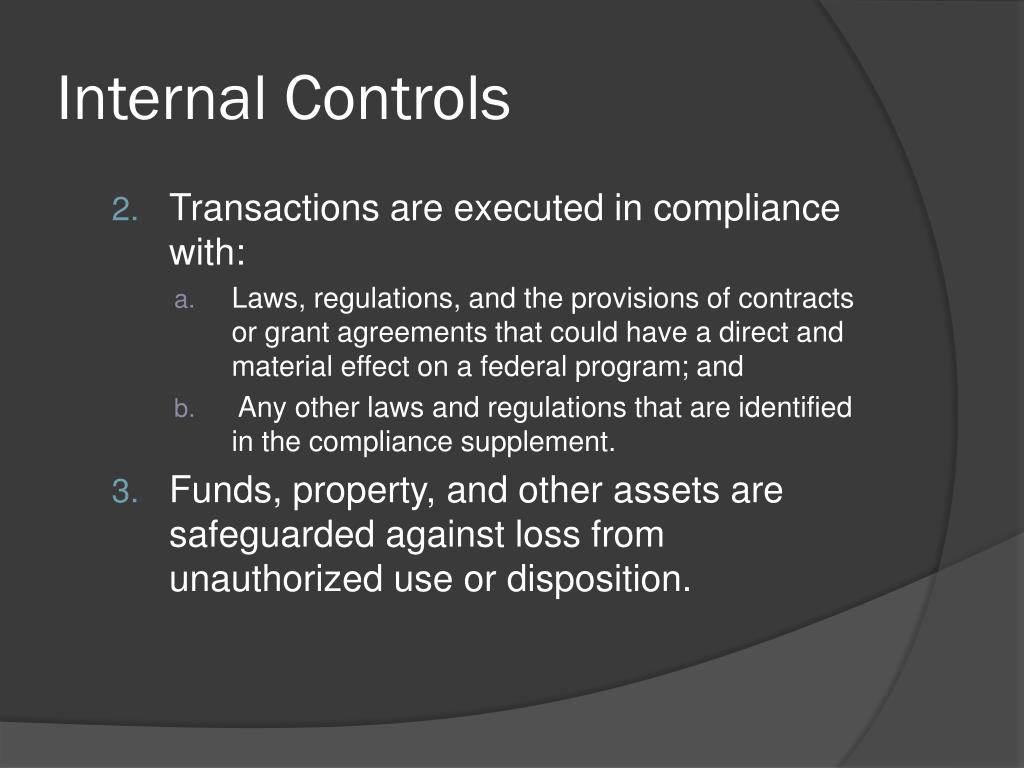 Internal Controls

2. Transactions are executed in compliance with:

a. Laws, regulations, and the provisions of contracts or grant agreements that could have a direct and material effect on a federal program; and

b. Any other laws and regulations that are identified in the compliance supplement.

3. Funds, property, and other assets are safeguarded against loss from unauthorized use or disposition.